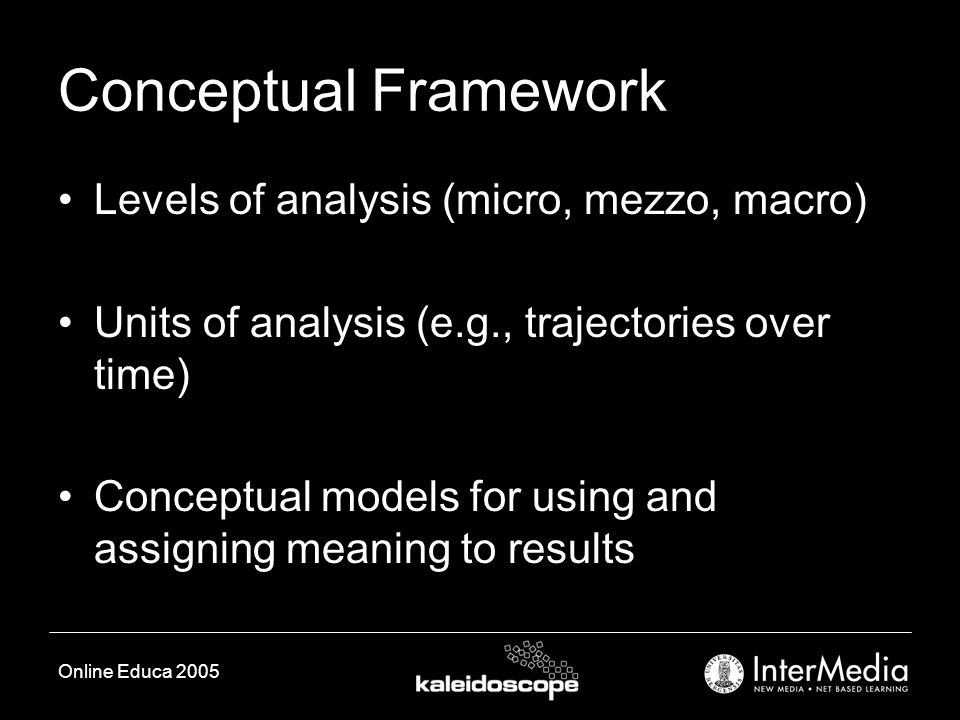 Conceptual Framework

• Levels of analysis (micro, mezzo, macro)

• Units of analysis (e.g., trajectories over time)

• Conceptual models for using and assigning meaning to results

Online Educa 2005

kaleidoscope

InterMedia
NEW MEDIA • NET BASED LEARNING